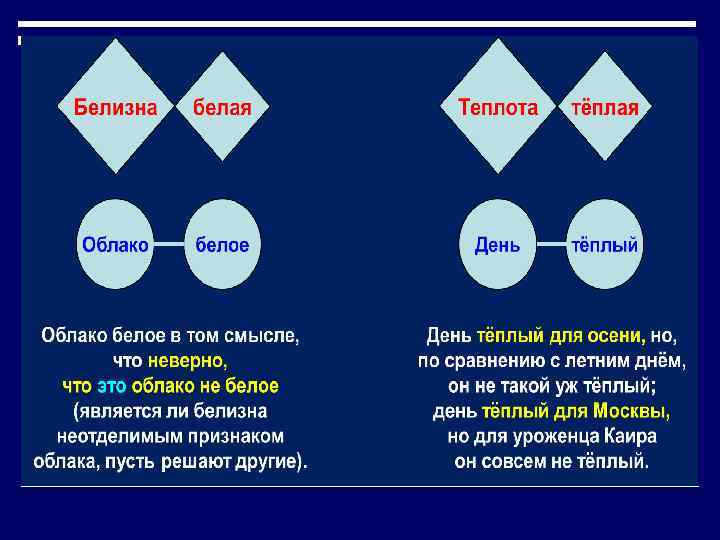 Белизна белая

Облако белое

Облако белое в том смысле, что неверно, что это облако не белое (является ли белизна неотделимым признаком облака, пусть решают другие).

Теплота тёплая

День тёплый

День тёплый для осени, но, по сравнению с летним днём, он не такой уж тёплый; день тёплый для Москвы, но для уроженца Каира он совсем не тёплый.